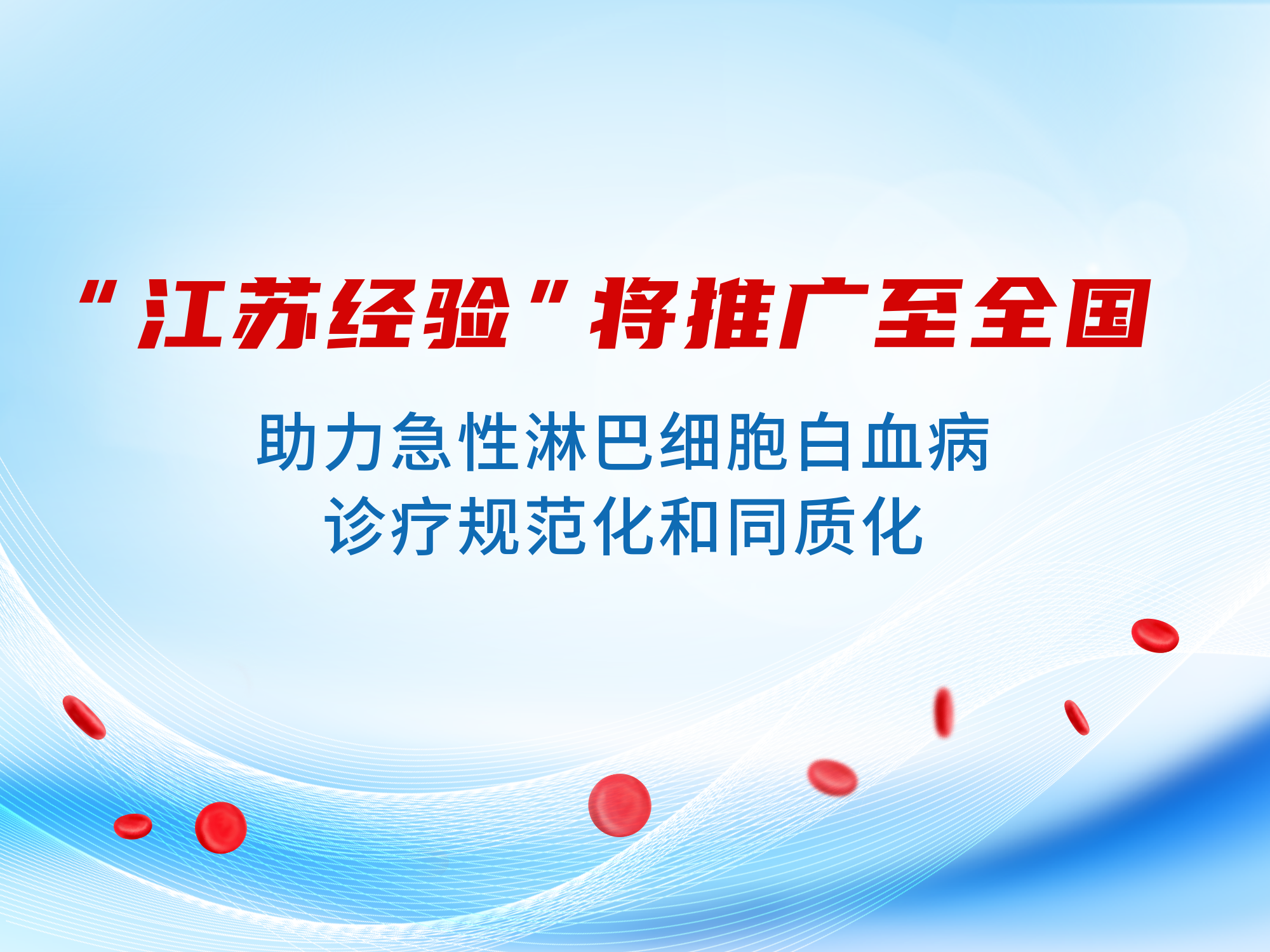 “江苏经验”将推广至全国

助力急性淋巴细胞白血病
诊疗规范化和同质化